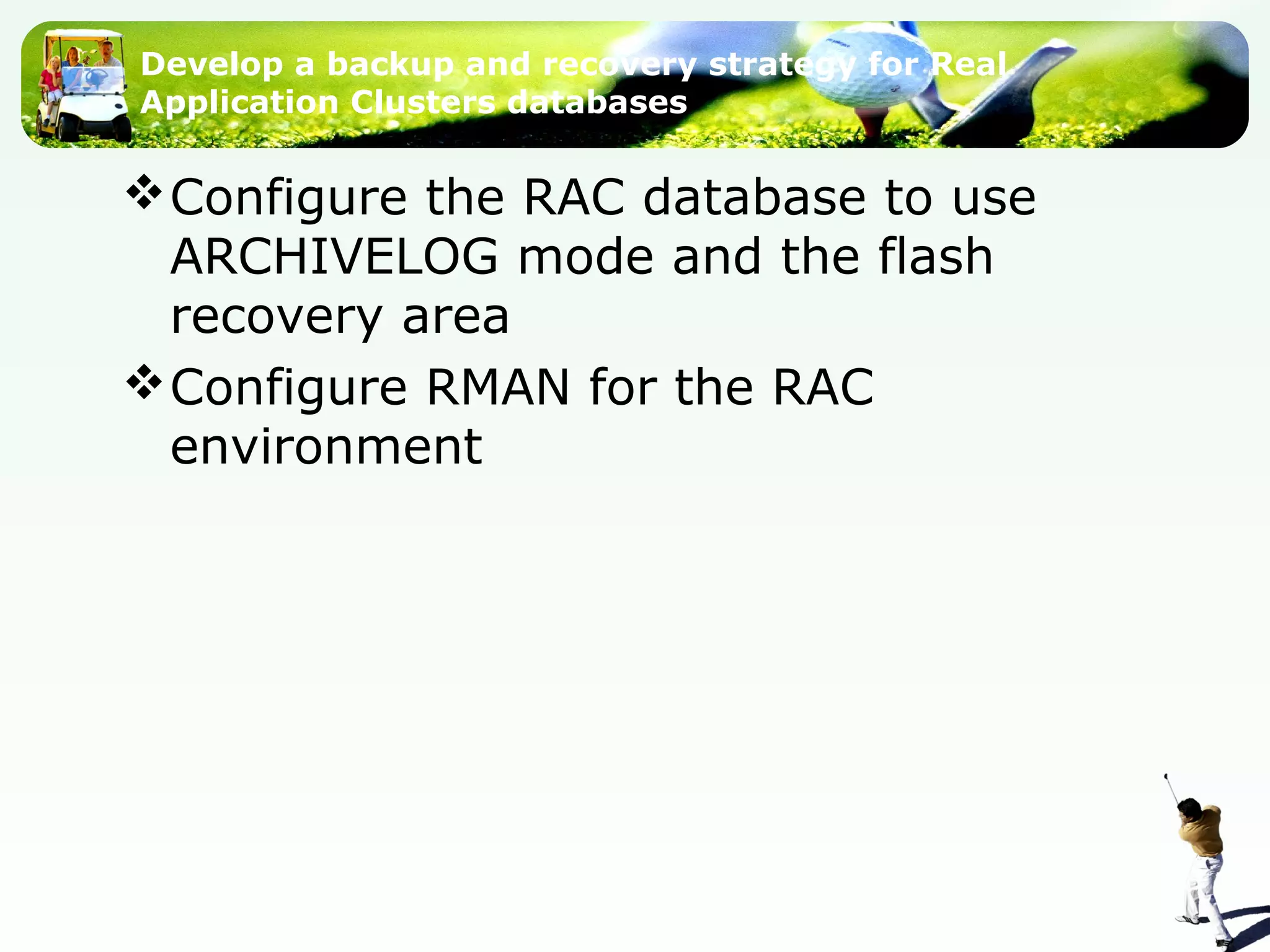 Develop a backup and recovery strategy for Real Application Clusters databases

❖ Configure the RAC database to use ARCHIVELOG mode and the flash recovery area

❖ Configure RMAN for the RAC environment